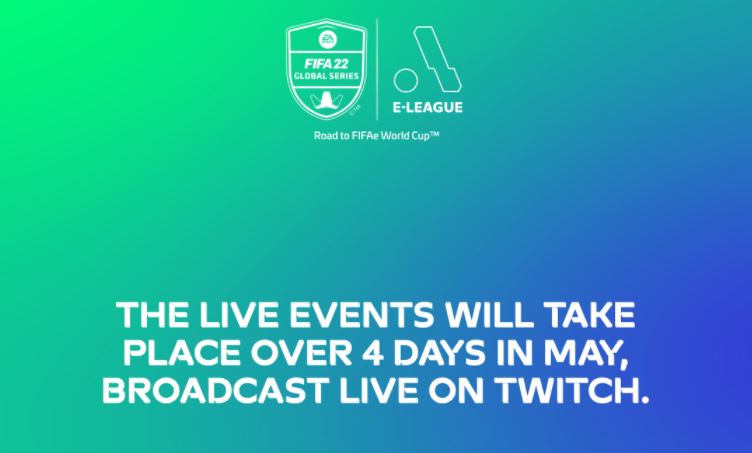 EA SPORTS
FIFA 22
GLOBAL SERIES

E-LEAGUE

Road to FIFAe World Cup™

THE LIVE EVENTS WILL TAKE PLACE OVER 4 DAYS IN MAY, BROADCAST LIVE ON TWITCH.